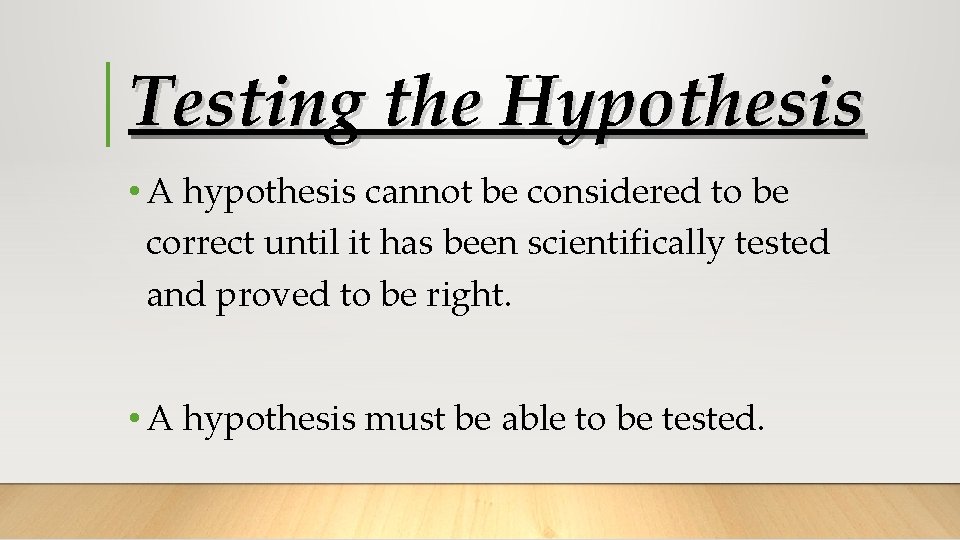 Testing the Hypothesis

• A hypothesis cannot be considered to be correct until it has been scientifically tested and proved to be right.

• A hypothesis must be able to be tested.